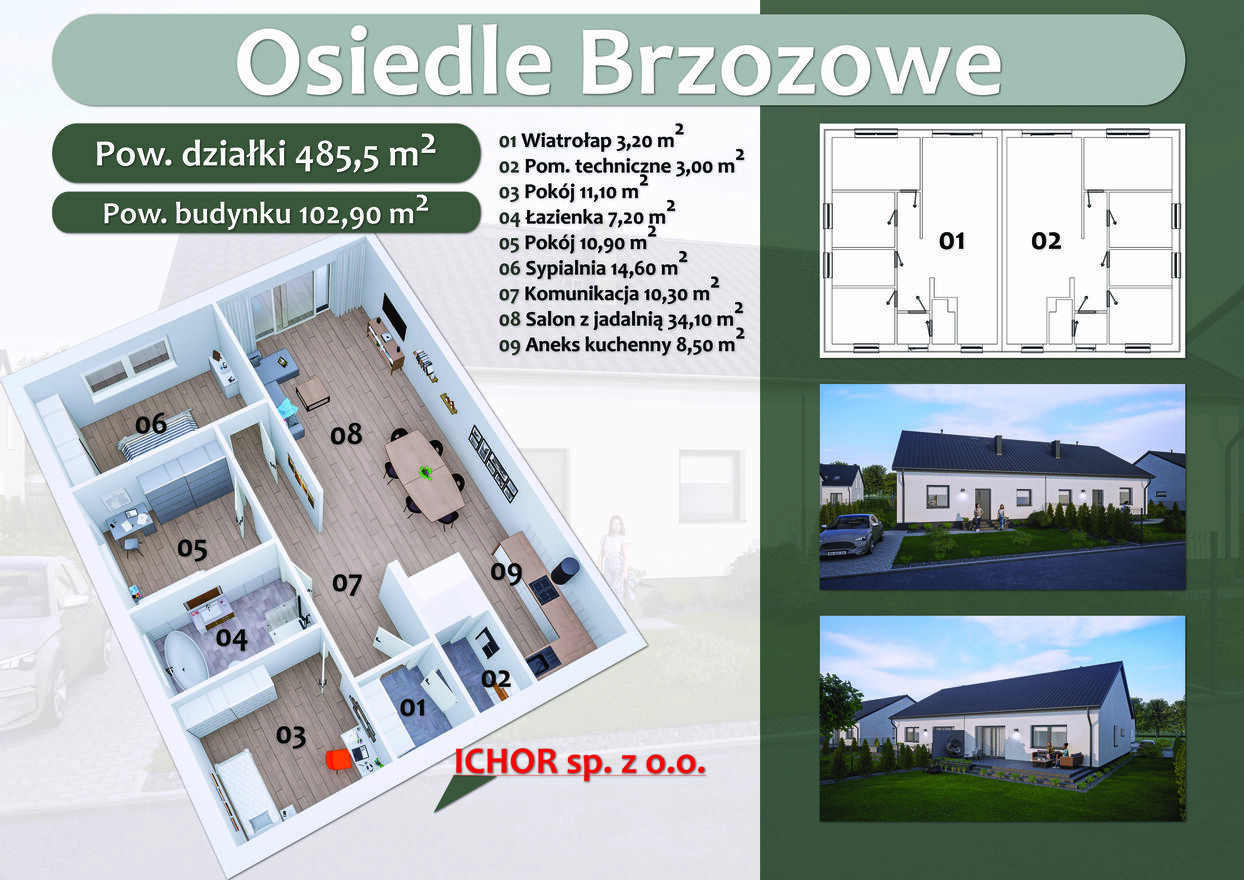 Osiedle Brzozowe

Pow. działki 485,5 $m^2$

Pow. budynku 102,90 $m^2$

01 Wiatrołap 3,20 $m^2$
02 Pom. techniczne 3,00 $m^2$
03 Pokój 11,10 $m^2$
04 Łazienka 7,20 $m^2$
05 Pokój 10,90 $m^2$
06 Sypialnia 14,60 $m^2$
07 Komunikacja 10,30 $m^2$
08 Salon z jadalnią 34,10 $m^2$
09 Aneks kuchenny 8,50 $m^2$

01 02

06
08
05
07
09
04
02
01
03

ICHOR sp. z o.o.